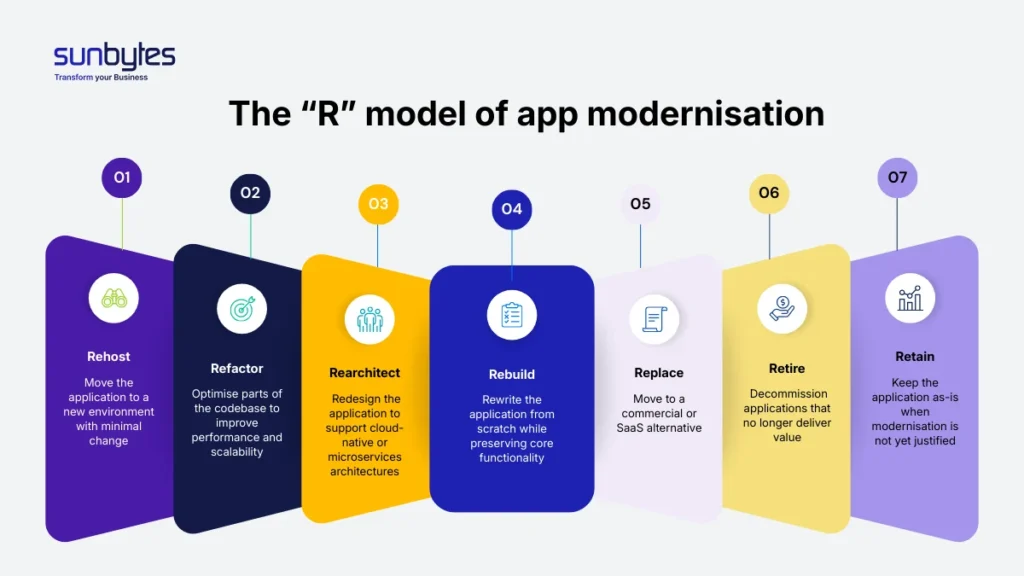 sunbytes
Transform your Business

The “R” model of app modernisation

01
Rehost
Move the application to a new environment with minimal change

02
Refactor
Optimise parts of the codebase to improve performance and scalability

03
Rearchitect
Redesign the application to support cloud-native or microservices architectures

04
Rebuild
Rewrite the application from scratch while preserving core functionality

05
Replace
Move to a commercial or SaaS alternative

06
Retire
Decommission applications that no longer deliver value

07
Retain
Keep the application as-is when modernisation is not yet justified